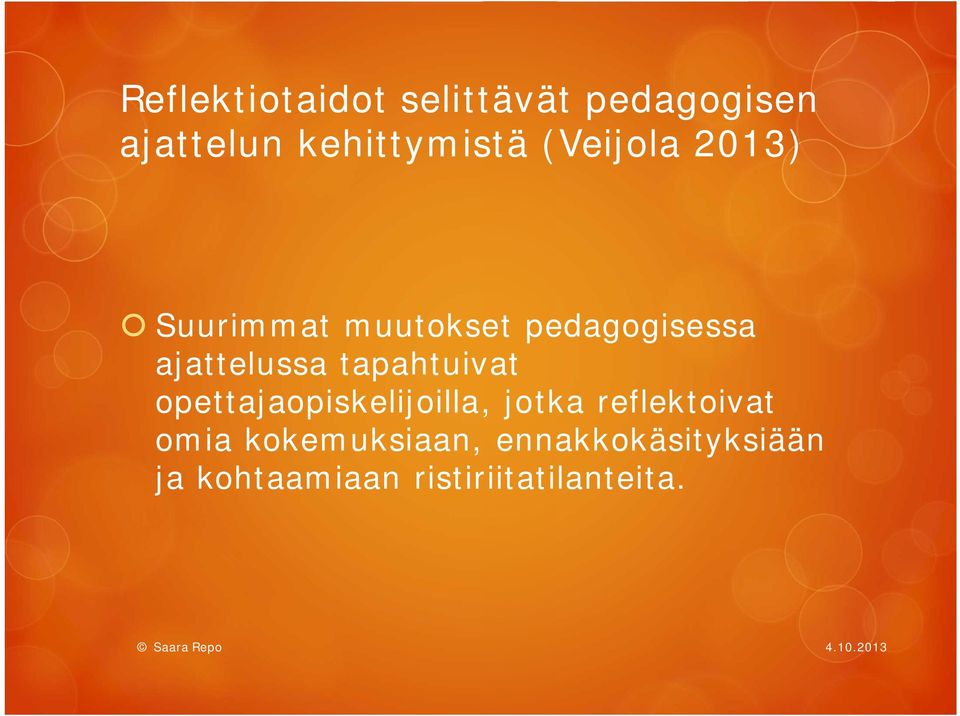 Reflektiotaidot selittävät pedagogisen ajattelun kehittymistä (Veijola 2013)

Suurimmat muutokset pedagogisessa ajattelussa tapahtuivat opettajaopiskelijoilla, jotka reflektoivat omia kokemuksiaan, ennakkokäsityksiään ja kohtaamiaan ristiriitatilanteita.

© Saara Repo

4.10.2013